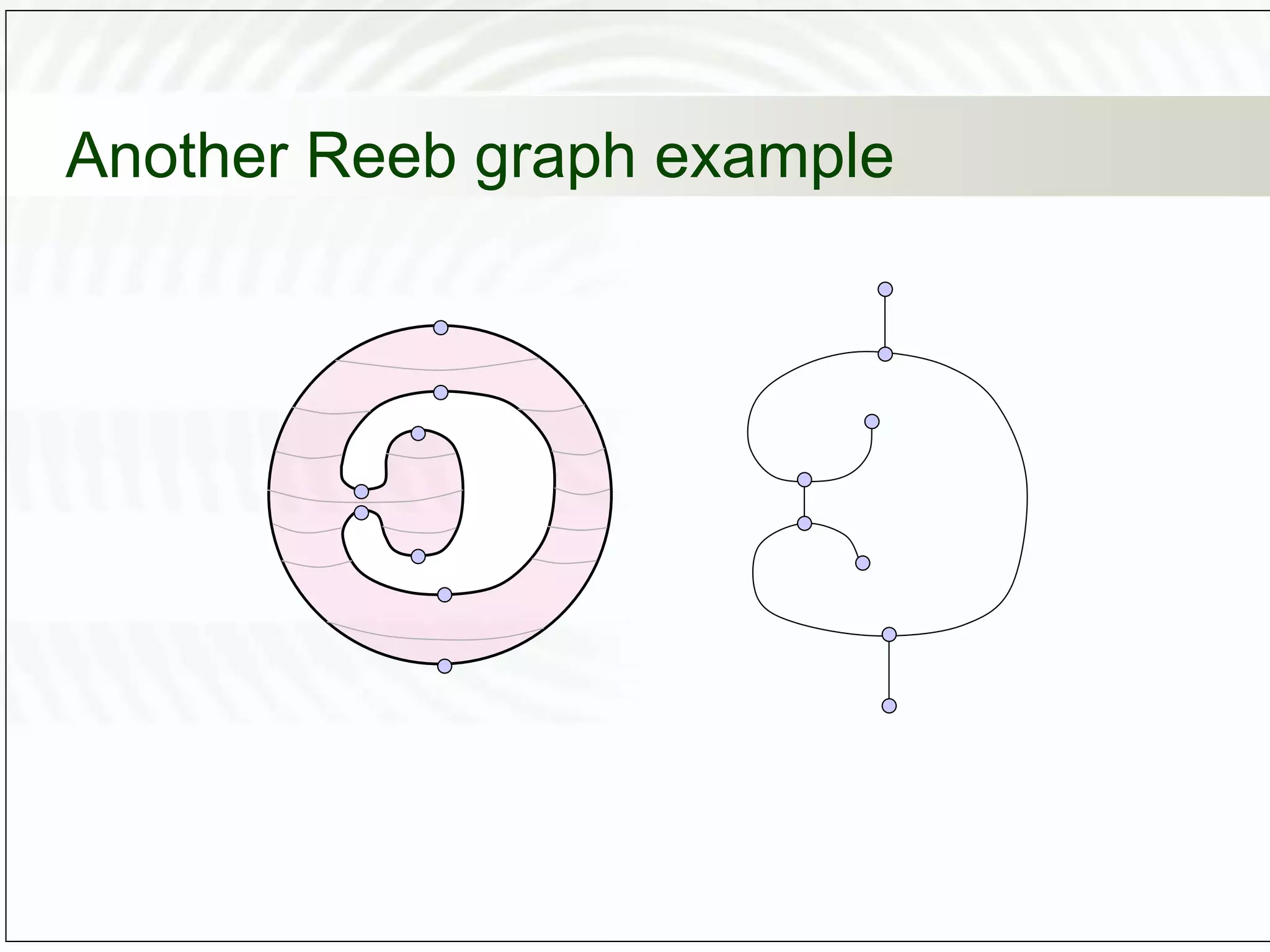 Another Reeb graph example